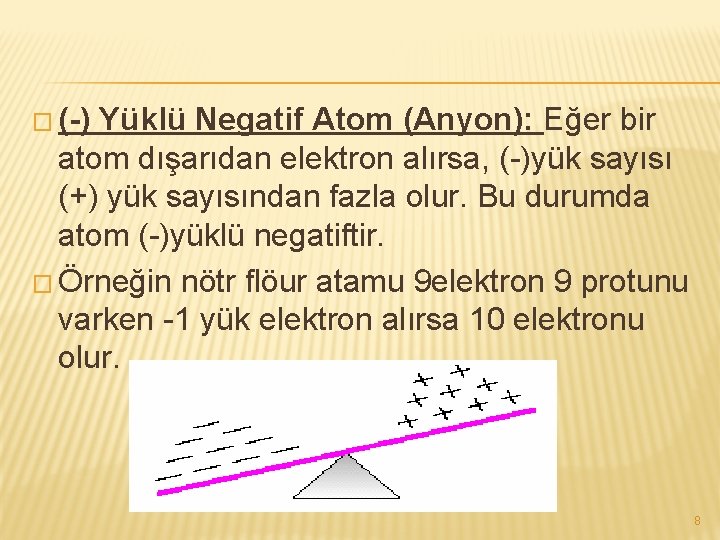 (-) Yüklü Negatif Atom (Anyon): Eğer bir atom dışarıdan elektron alırsa, (-)yük sayısı (+) yük sayısından fazla olur. Bu durumda atom (-)yüklü negatiftir.

Örneğin nötr flöur atamu 9elektron 9 protunu varken -1 yük elektron alırsa 10 elektronu olur.

8